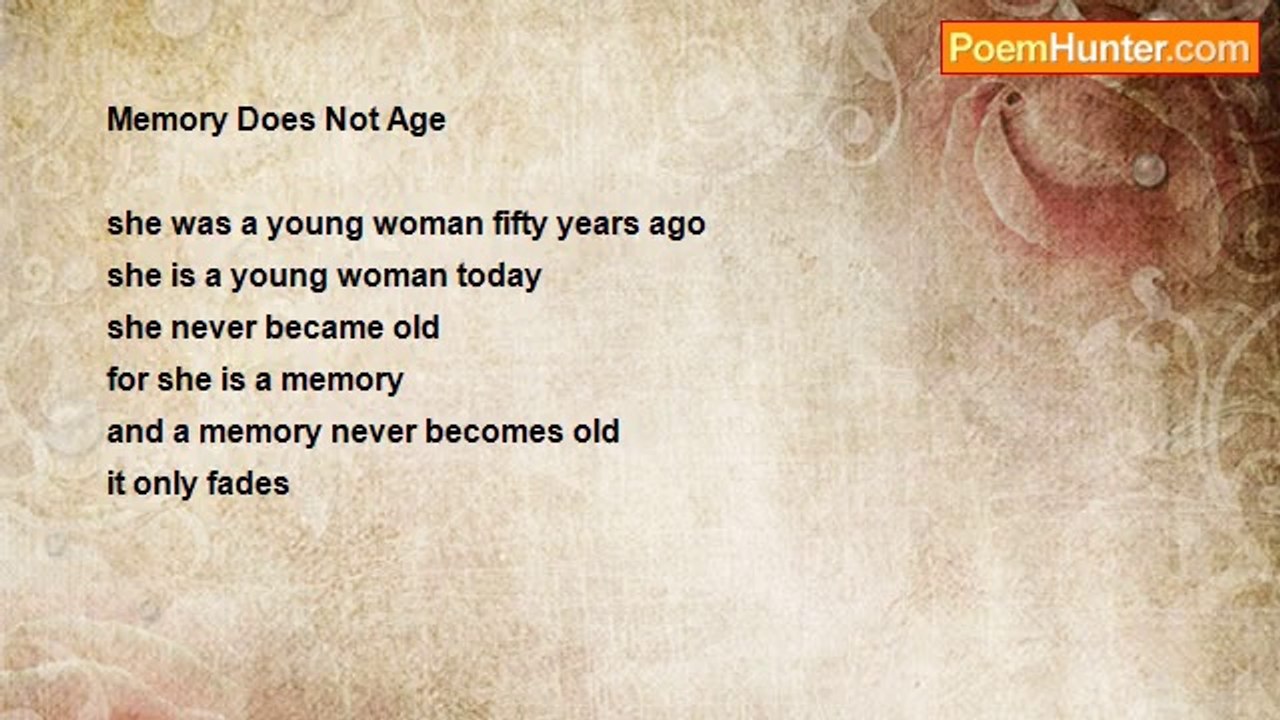 PoemHunter.com

Memory Does Not Age

she was a young woman fifty years ago
she is a young woman today
she never became old
for she is a memory
and a memory never becomes old
it only fades